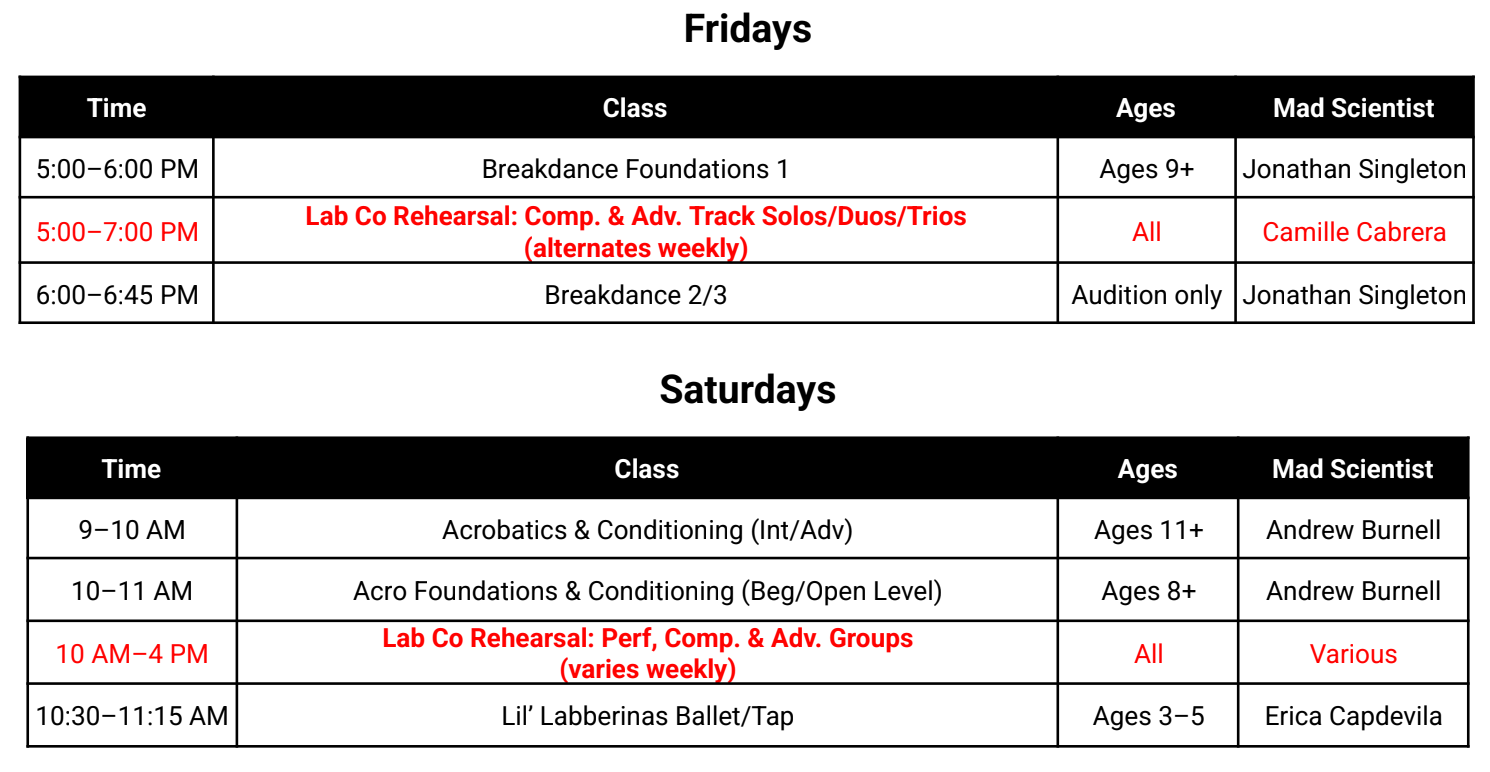 Fridays

| Time | Class | Ages | Mad Scientist |
|---|---|---|---|
| 5:00–6:00 PM | Breakdance Foundations 1 | Ages 9+ | Jonathan Singleton |
| 5:00–7:00 PM | Lab Co Rehearsal: Comp. & Adv. Track Solos/Duos/Trios (alternates weekly) | All | Camille Cabrera |
| 6:00–6:45 PM | Breakdance 2/3 | Audition only | Jonathan Singleton |

Saturdays

| Time | Class | Ages | Mad Scientist |
|---|---|---|---|
| 9–10 AM | Acrobatics & Conditioning (Int/Adv) | Ages 11+ | Andrew Burnell |
| 10–11 AM | Acro Foundations & Conditioning (Beg/Open Level) | Ages 8+ | Andrew Burnell |
| 10 AM–4 PM | Lab Co Rehearsal: Perf, Comp. & Adv. Groups (varies weekly) | All | Various |
| 10:30–11:15 AM | Lil' Labberinas Ballet/Tap | Ages 3–5 | Erica Capdevila |